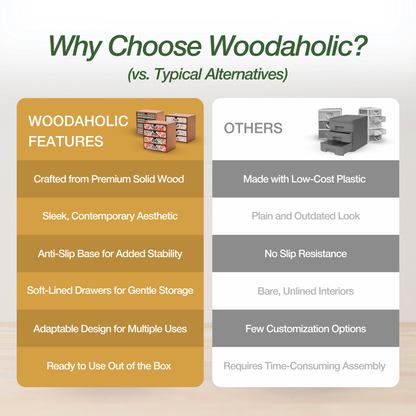 Why Choose Woodaholic?
(vs. Typical Alternatives)

| WOODAHOLIC FEATURES | OTHERS |
|---|---|
| Crafted from Premium Solid Wood | Made with Low-Cost Plastic |
| Sleek, Contemporary Aesthetic | Plain and Outdated Look |
| Anti-Slip Base for Added Stability | No Slip Resistance |
| Soft-Lined Drawers for Gentle Storage | Bare, Unlined Interiors |
| Adaptable Design for Multiple Uses | Few Customization Options |
| Ready to Use Out of the Box | Requires Time-Consuming Assembly |